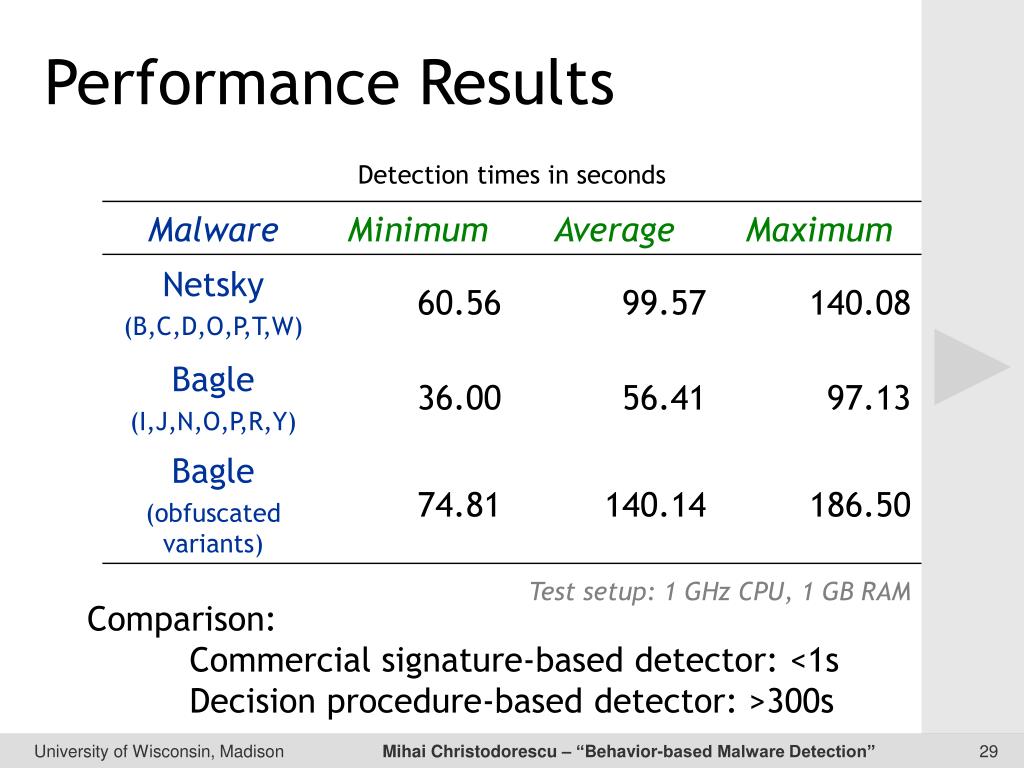 Performance Results

Detection times in seconds

| Malware | Minimum | Average | Maximum |
|---|---|---|---|
| Netsky (B,C,D,O,P,T,W) | 60.56 | 99.57 | 140.08 |
| Bagle (I,J,N,O,P,R,Y) | 36.00 | 56.41 | 97.13 |
| Bagle (obfuscated variants) | 74.81 | 140.14 | 186.50 |

Test setup: 1 GHz CPU, 1 GB RAM

Comparison:
Commercial signature-based detector: <1s
Decision procedure-based detector: >300s

University of Wisconsin, Madison
Mihai Christodorescu – “Behavior-based Malware Detection”
29